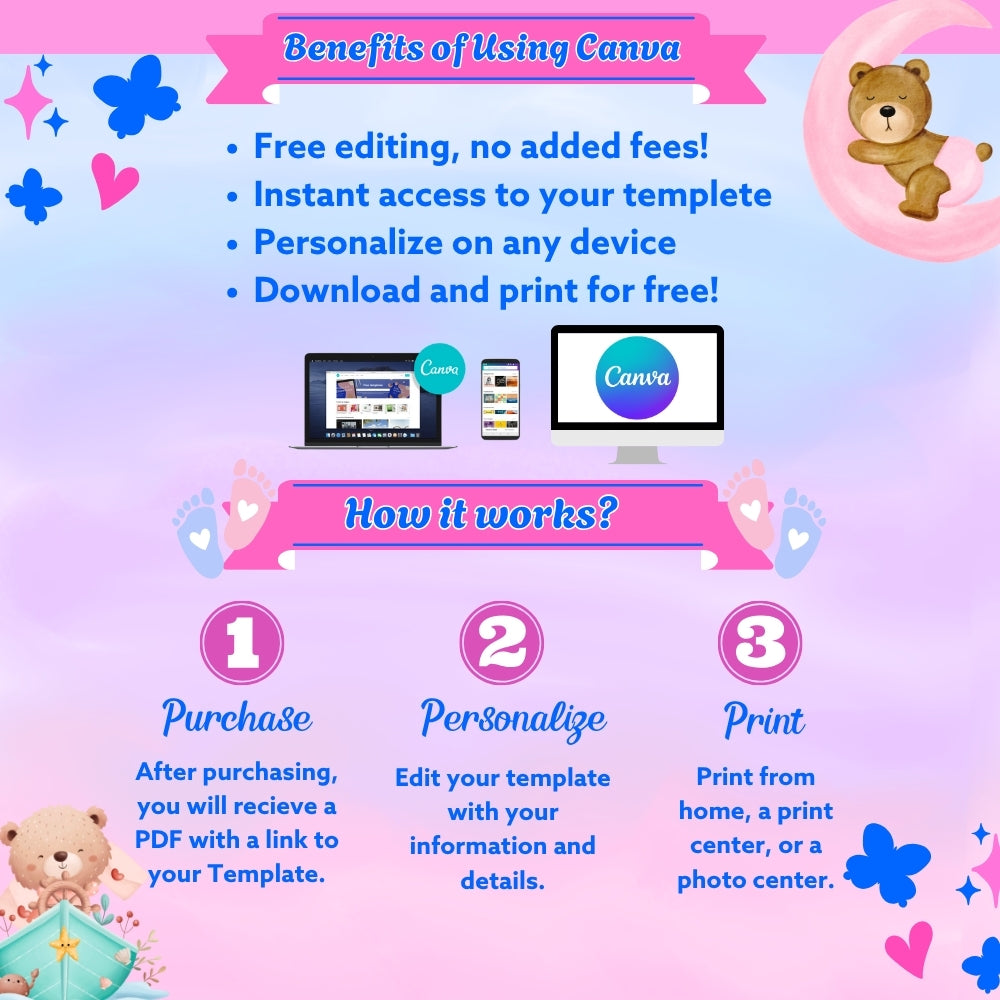 Benefits of Using Canva

• Free editing, no added fees!
• Instant access to your templete
• Personalize on any device
• Download and print for free!

Canva

Canva

How it works?

1
Purchase
After purchasing, you will recieve a PDF with a link to your Template.

2
Personalize
Edit your template with your information and details.

3
Print
Print from home, a print center, or a photo center.